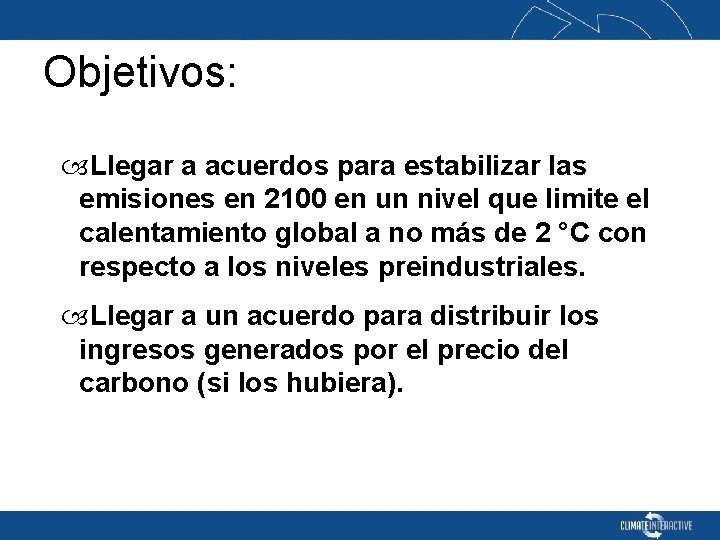 Objetivos:

Llegar a acuerdos para estabilizar las emisiones en 2100 en un nivel que limite el calentamiento global a no más de 2 °C con respecto a los niveles preindustriales.

Llegar a un acuerdo para distribuir los ingresos generados por el precio del carbono (si los hubiera).

CLIMATE INTERACTIVE